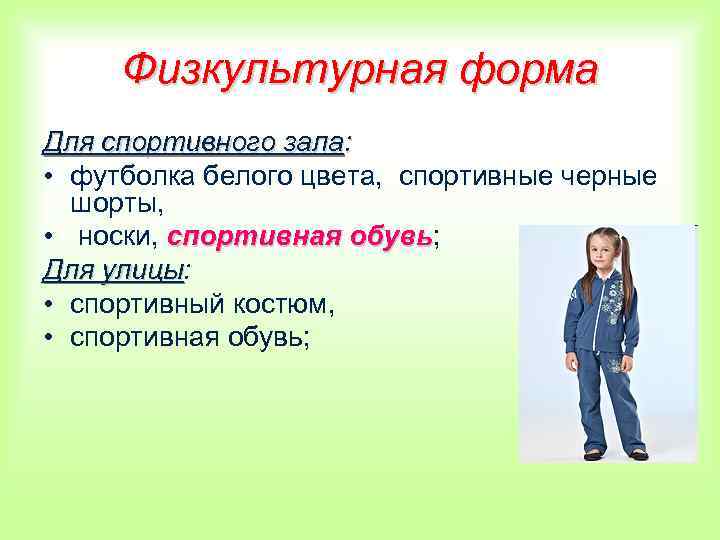 Физкультурная форма

Для спортивного зала:

• футболка белого цвета, спортивные черные шорты,
• носки, спортивная обувь;

Для улицы:

• спортивный костюм,
• спортивная обувь;